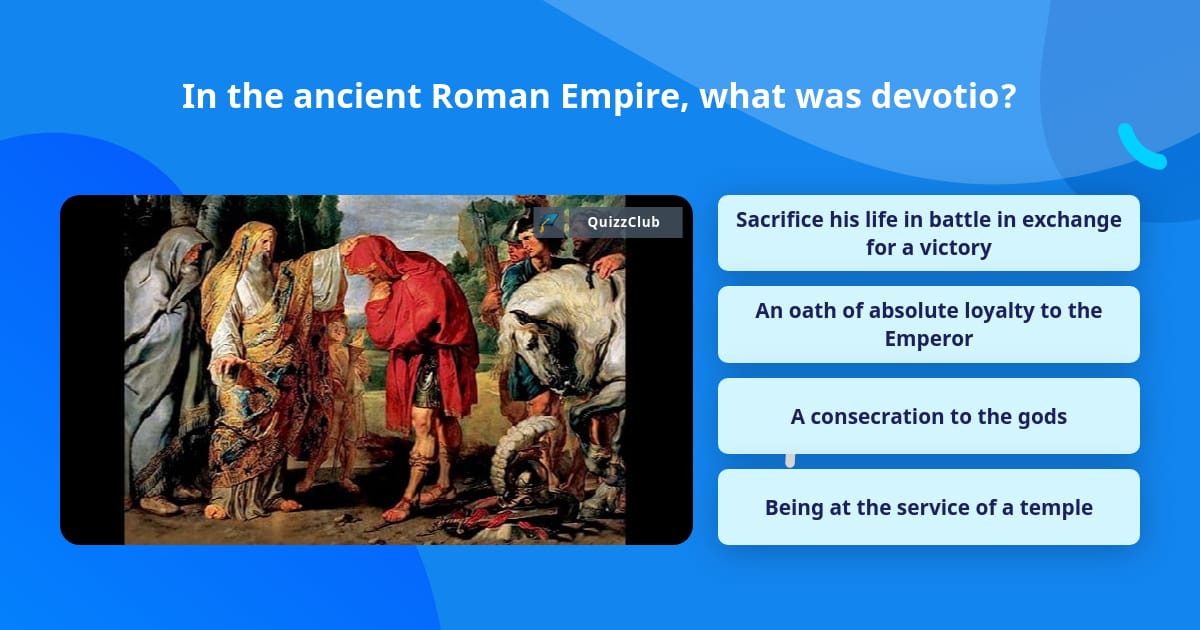 In the ancient Roman Empire, what was devotio?

QuizzClub

Sacrifice his life in battle in exchange for a victory

An oath of absolute loyalty to the Emperor

A consecration to the gods

Being at the service of a temple